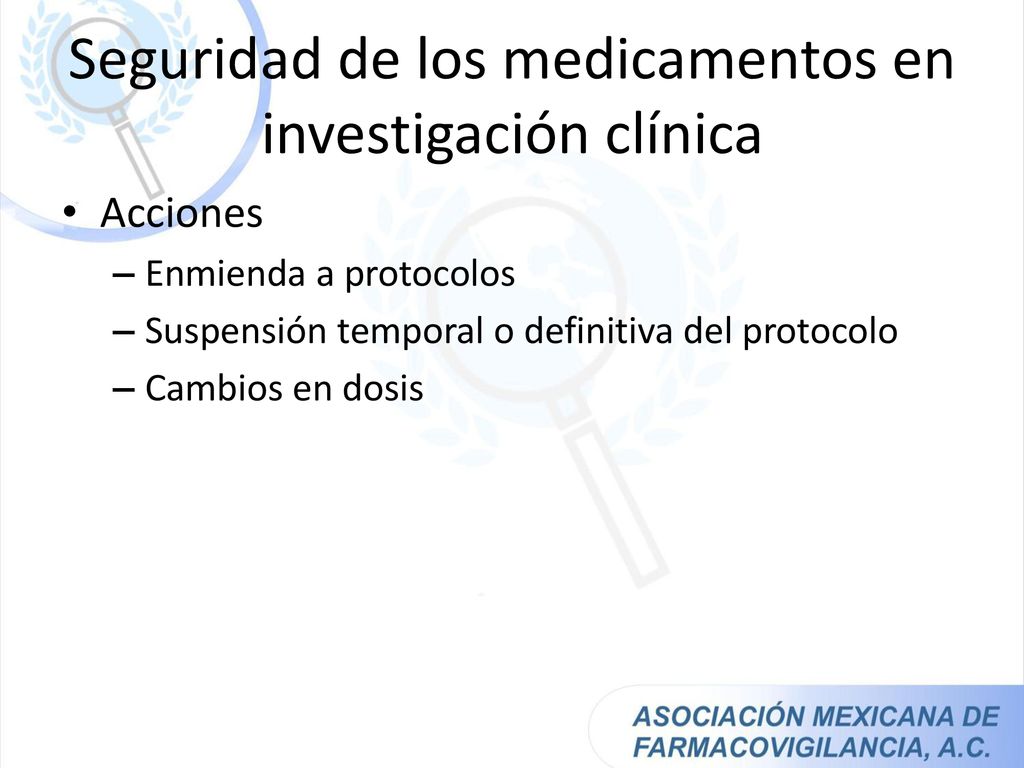 Seguridad de los medicamentos en investigación clínica

• Acciones
– Enmienda a protocolos
– Suspensión temporal o definitiva del protocolo
– Cambios en dosis

ASOCIACIÓN MEXICANA DE FARMACOVIGILANCIA, A.C.